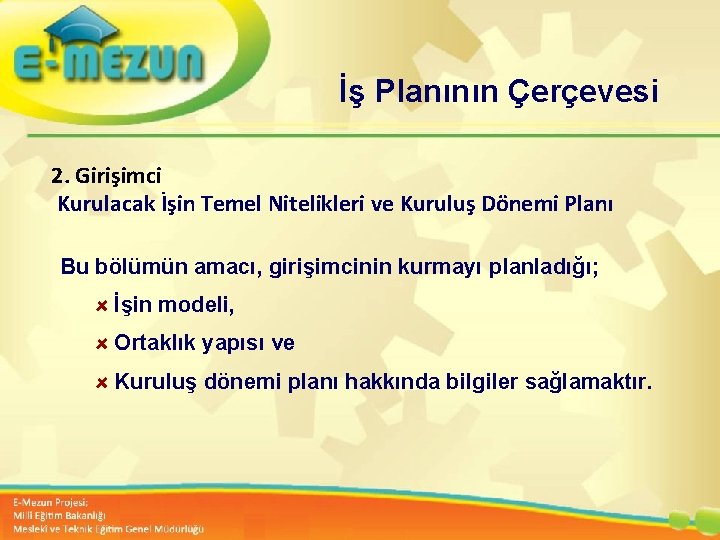 E-MEZUN

İş Planının Çerçevesi

2. Girişimci
Kurulacak İşin Temel Nitelikleri ve Kuruluş Dönemi Planı

Bu bölümün amacı, girişimcinin kurmayı planladığı;
İşin modeli,
Ortaklık yapısı ve
Kuruluş dönemi planı hakkında bilgiler sağlamaktır.

E-Mezun Projesi;
Milli Eğitim Bakanlığı
Mesleki ve Teknik Eğitim Genel Müdürlüğü